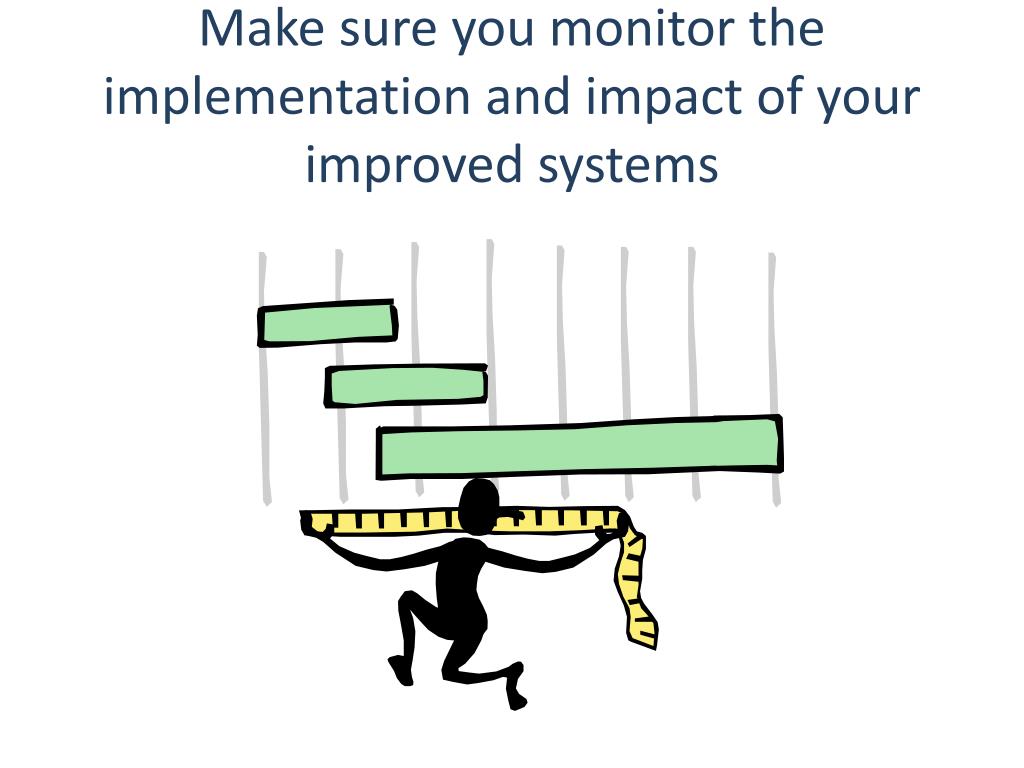 Make sure you monitor the implementation and impact of your improved systems